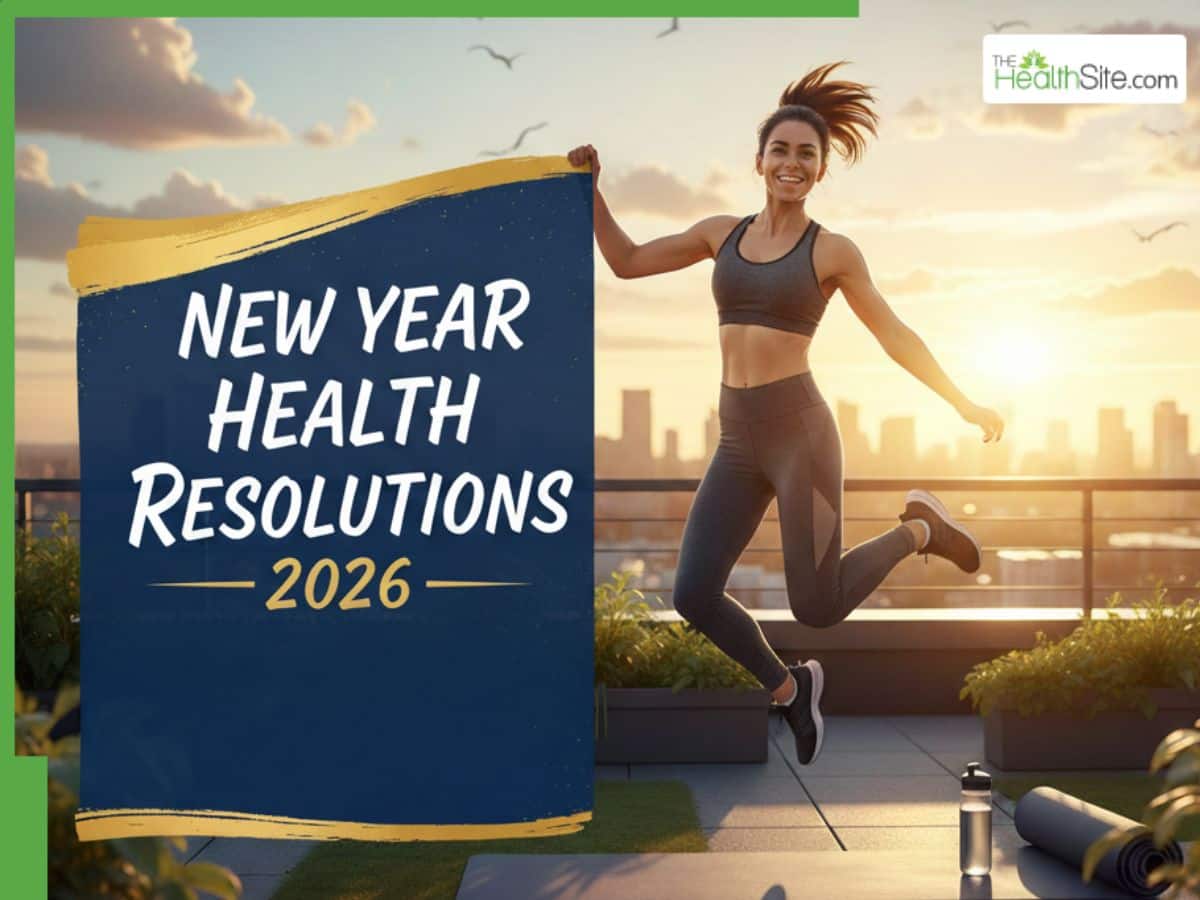 THE HealthSite.com

NEW YEAR HEALTH RESOLUTIONS

2026